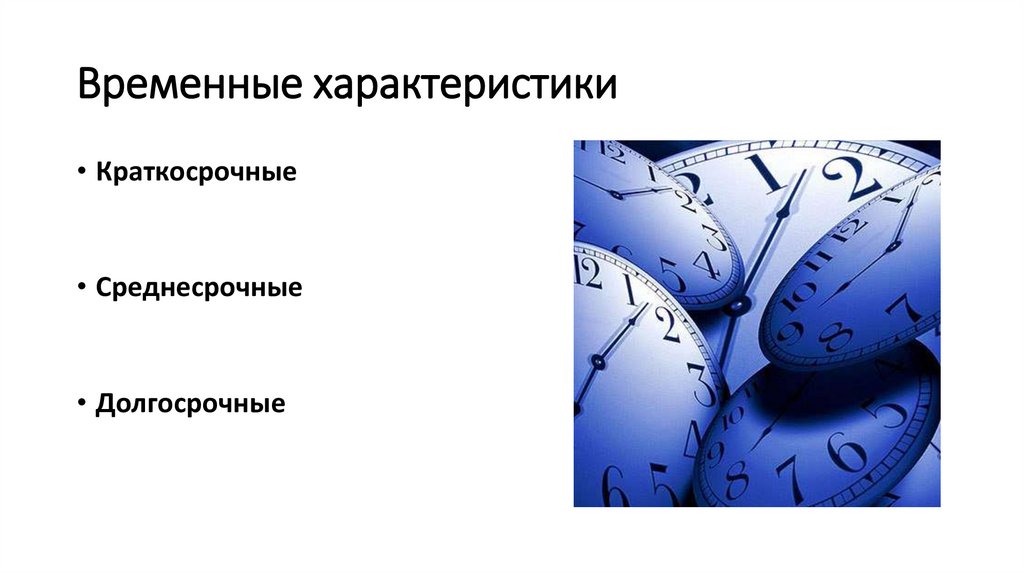 Временные характеристики

• Краткосрочные

• Среднесрочные

• Долгосрочные